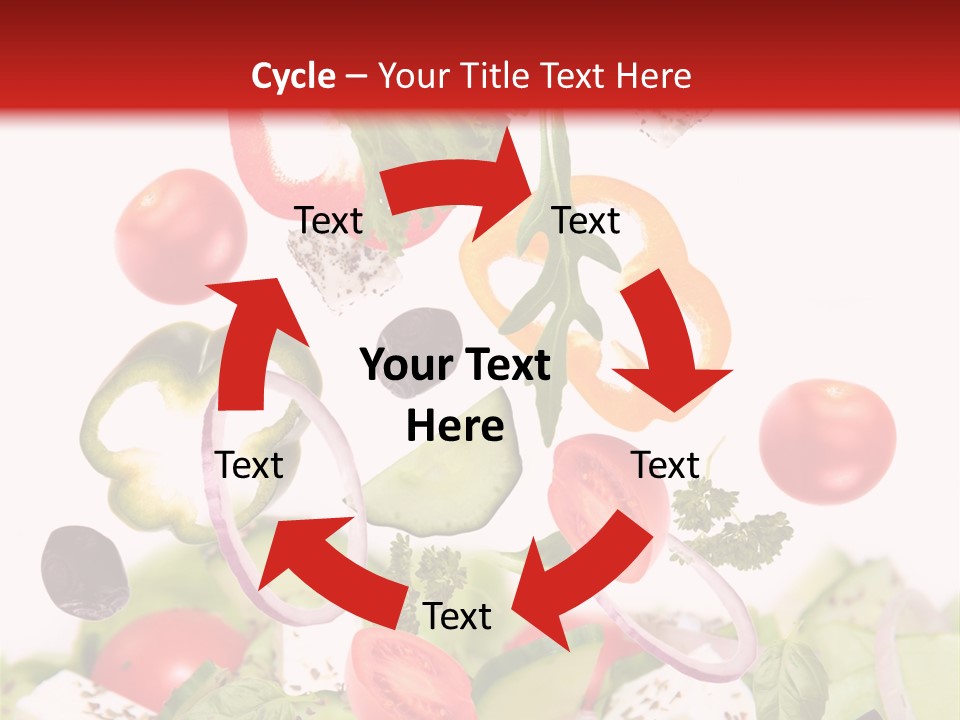 Cycle – Your Title Text Here

Text

Text

Your Text Here

Text

Text

Text